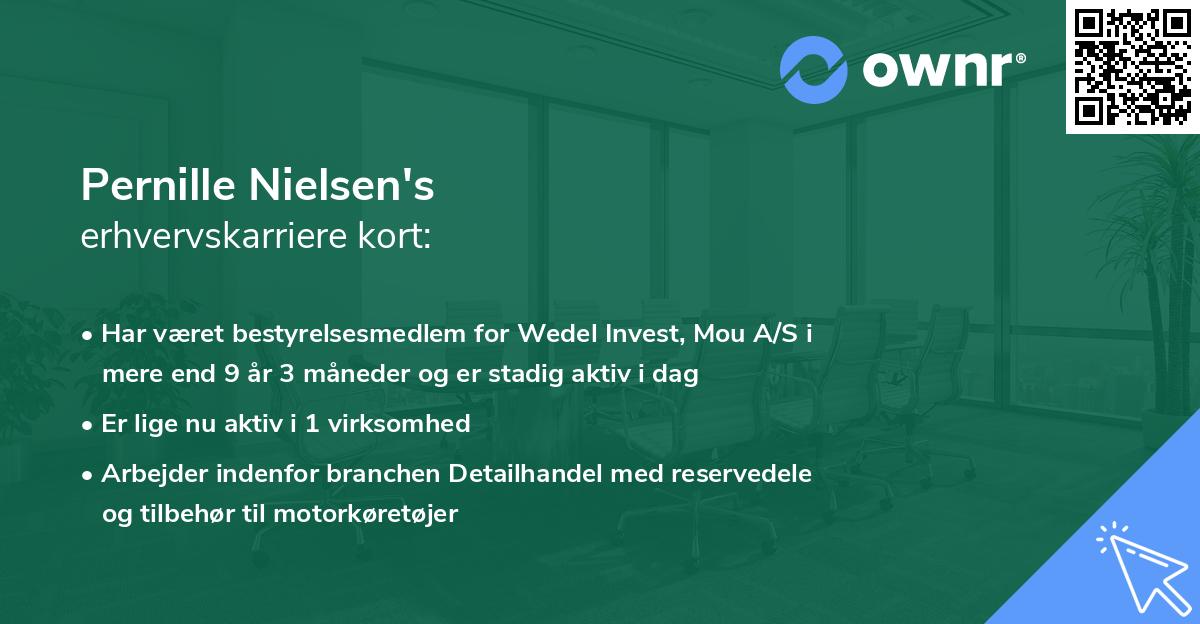 ownr®

Pernille Nielsen's
erhvervskarriere kort:

• Har været bestyrelsesmedlem for Wedel Invest, Mou A/S i mere end 9 år 3 måneder og er stadig aktiv i dag
• Er lige nu aktiv i 1 virksomhed
• Arbejder indenfor branchen Detailhandel med reservedele og tilbehør til motorkøretøjer